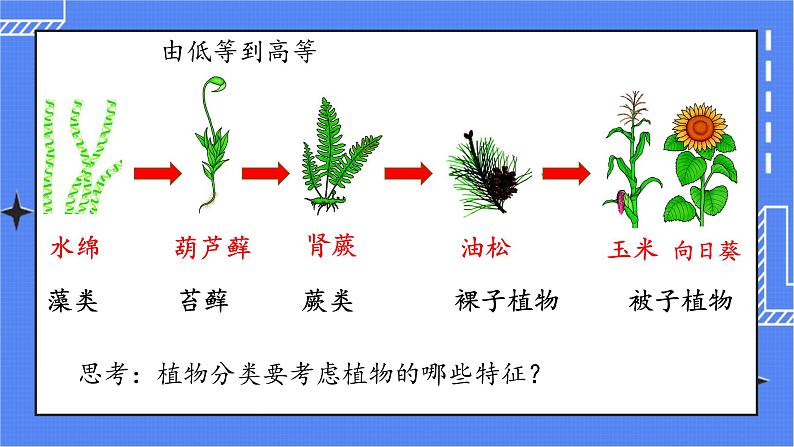 由低等到高等

水绵　葫芦藓　肾蕨　油松　玉米　向日葵

藻类　苔藓　蕨类　裸子植物　被子植物

思考：植物分类要考虑植物的哪些特征？